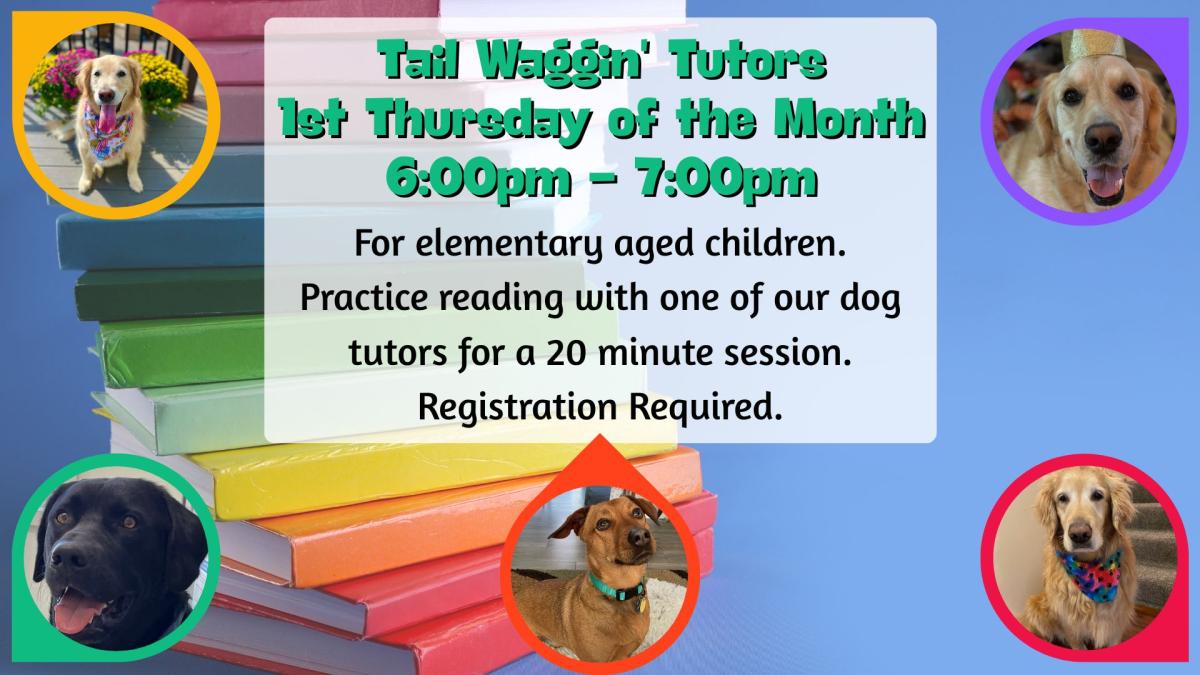 Tail Waggin' Tutors
1st Thursday of the Month
6:00pm - 7:00pm

For elementary aged children. Practice reading with one of our dog tutors for a 20 minute session. Registration Required.